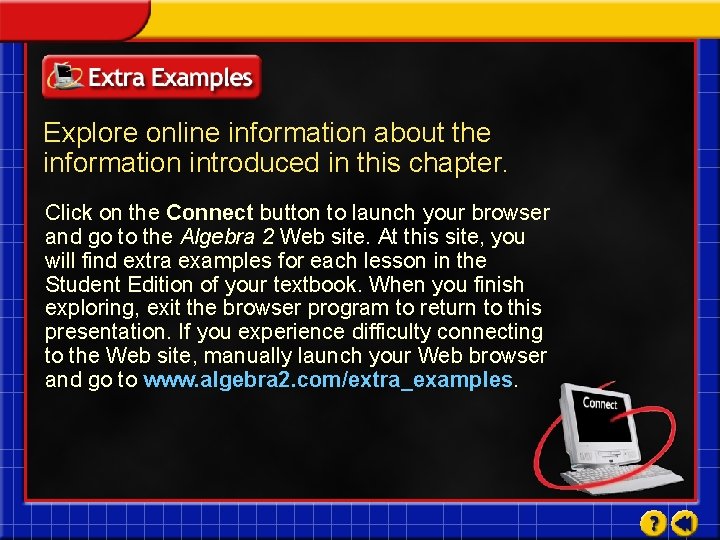 Extra Examples

Explore online information about the information introduced in this chapter.

Click on the Connect button to launch your browser and go to the Algebra 2 Web site. At this site, you will find extra examples for each lesson in the Student Edition of your textbook. When you finish exploring, exit the browser program to return to this presentation. If you experience difficulty connecting to the Web site, manually launch your Web browser and go to www.algebra2.com/extra_examples.

Connect

?